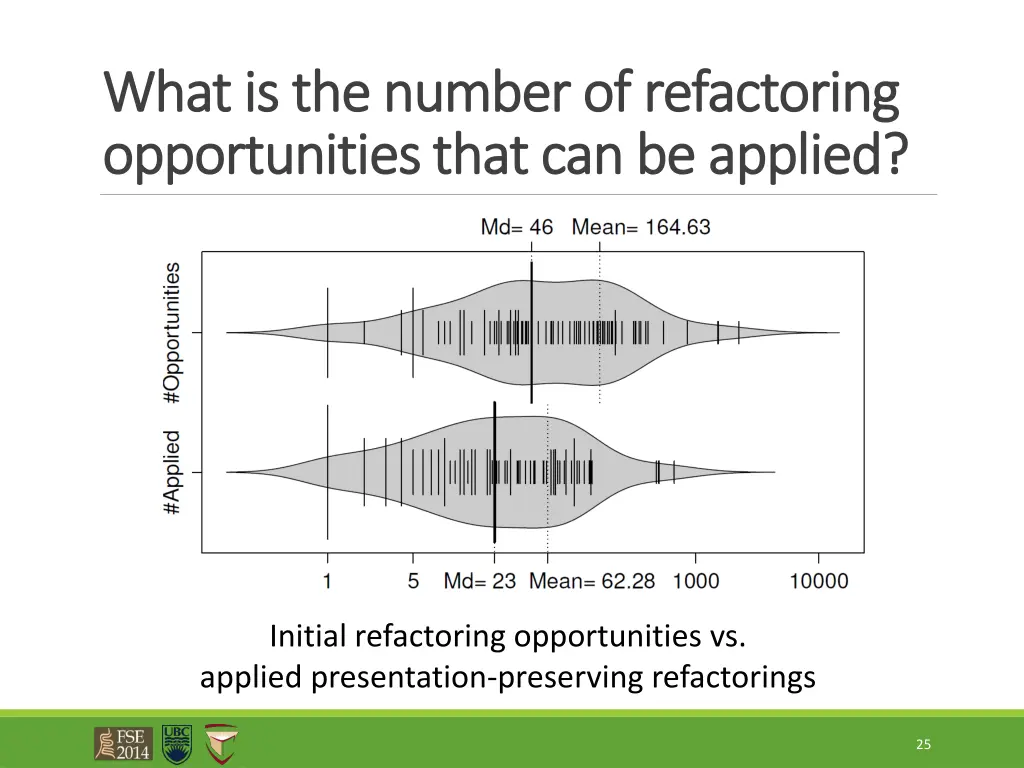 What is the number of refactoring opportunities that can be applied?

Md= 46 Mean= 164.63

#Opportunities

#Applied

1 5 Md= 23 Mean= 62.28 1000 10000

Initial refactoring opportunities vs. applied presentation-preserving refactorings

FSE 2014

UBC

25